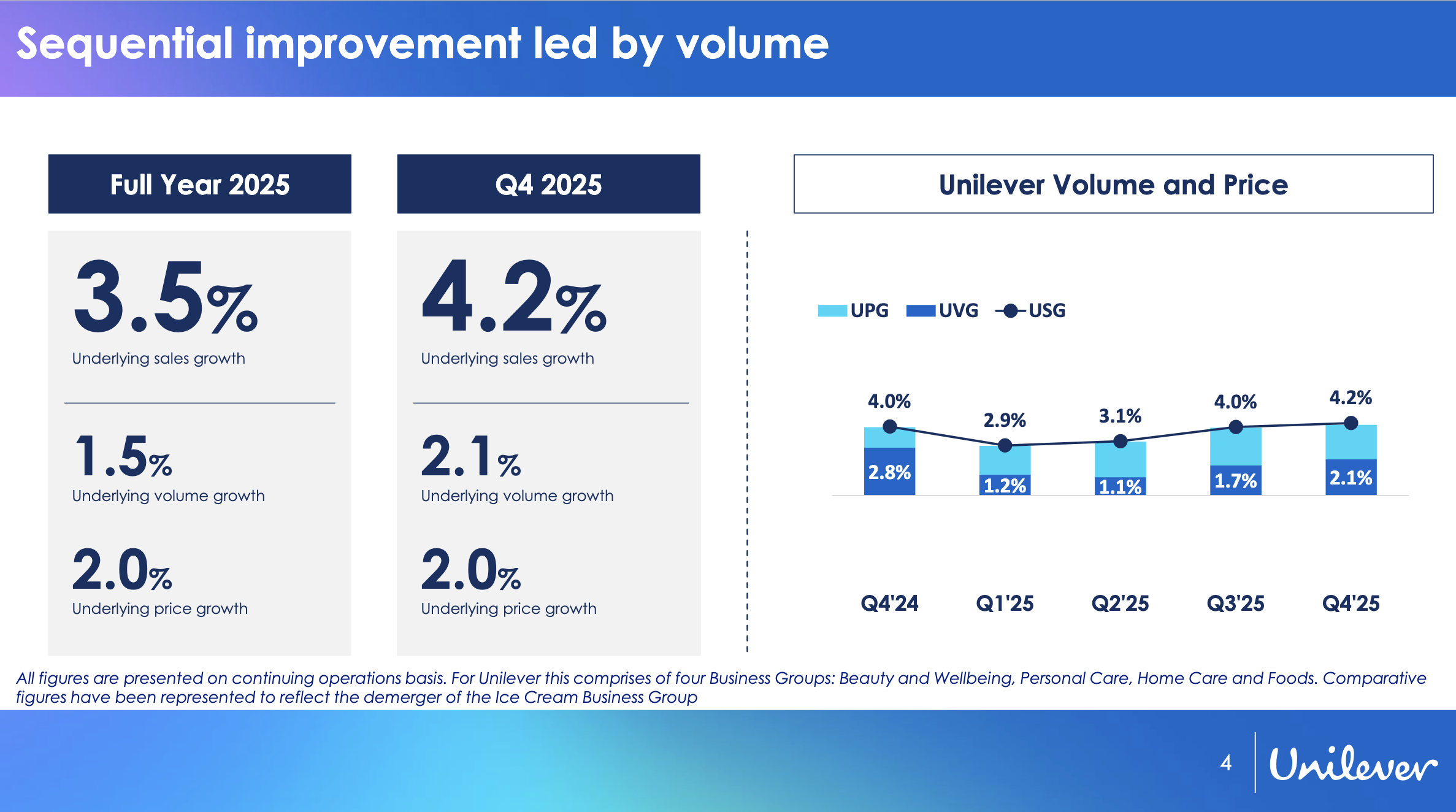 Sequential improvement led by volume

Full Year 2025

3.5%
Underlying sales growth

1.5%
Underlying volume growth

2.0%
Underlying price growth

Q4 2025

4.2%
Underlying sales growth

2.1%
Underlying volume growth

2.0%
Underlying price growth

Unilever Volume and Price

UPG UVG USG

4.0% 2.9% 3.1% 4.0% 4.2%

2.8% 1.2% 1.1% 1.7% 2.1%

Q4'24 Q1'25 Q2'25 Q3'25 Q4'25

All figures are presented on continuing operations basis. For Unilever this comprises of four Business Groups: Beauty and Wellbeing, Personal Care, Home Care and Foods. Comparative figures have been represented to reflect the demerger of the Ice Cream Business Group

4

Unilever